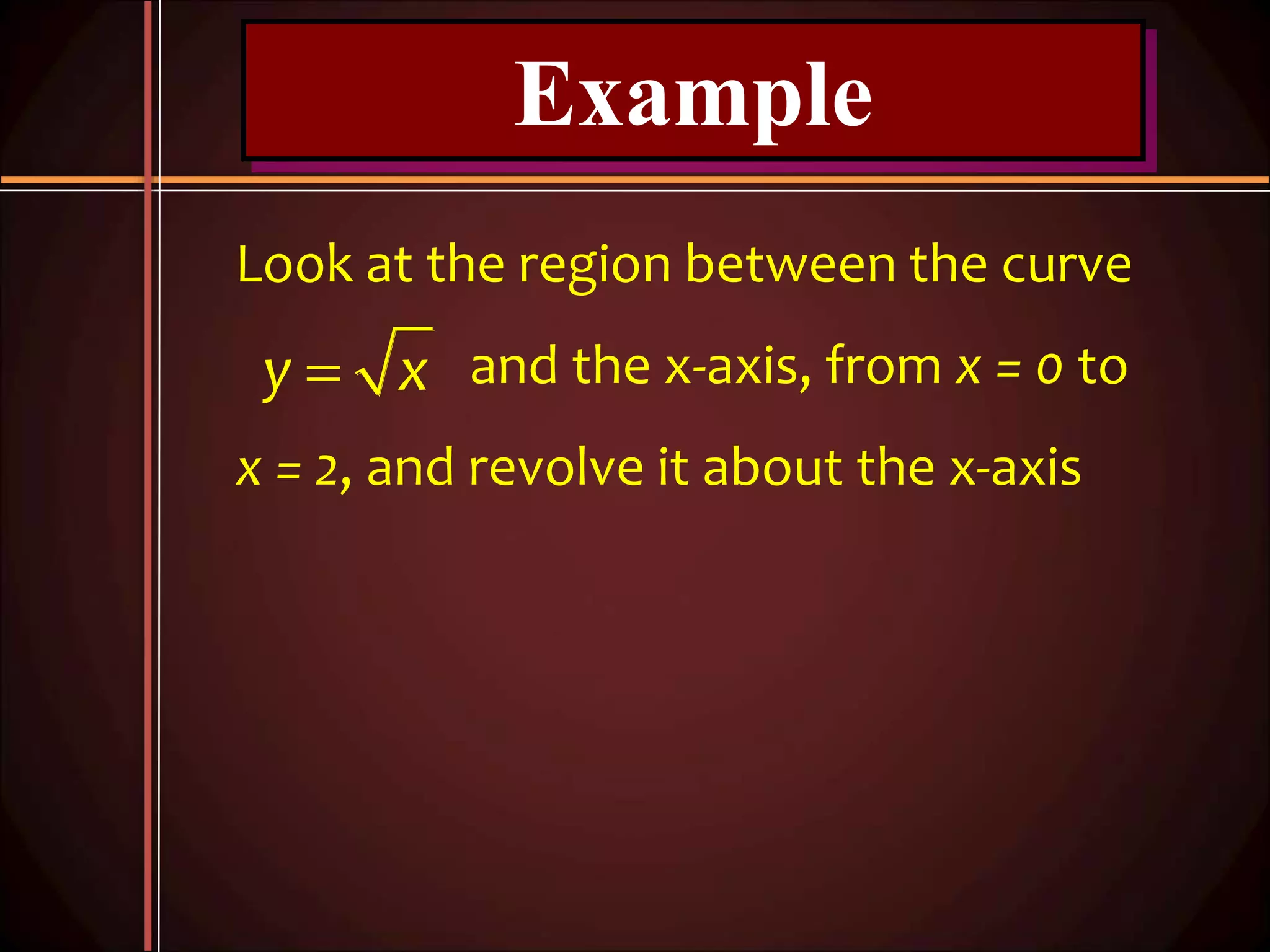 Example

Look at the region between the curve $y = \sqrt{x}$ and the x-axis, from $x = 0$ to $x = 2$, and revolve it about the x-axis